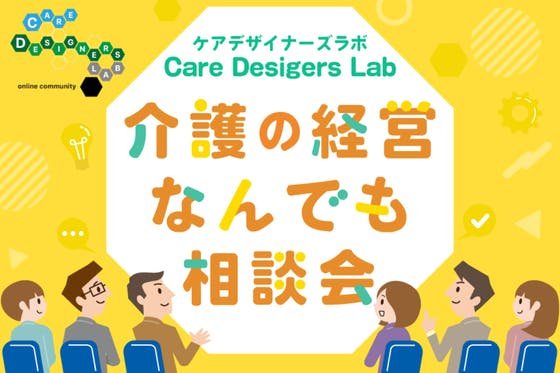 CARE
DESIGNERS
LAB
online community

ケアデザイナーズラボ
Care Desigers Lab

介護の経営
なんでも
相談会